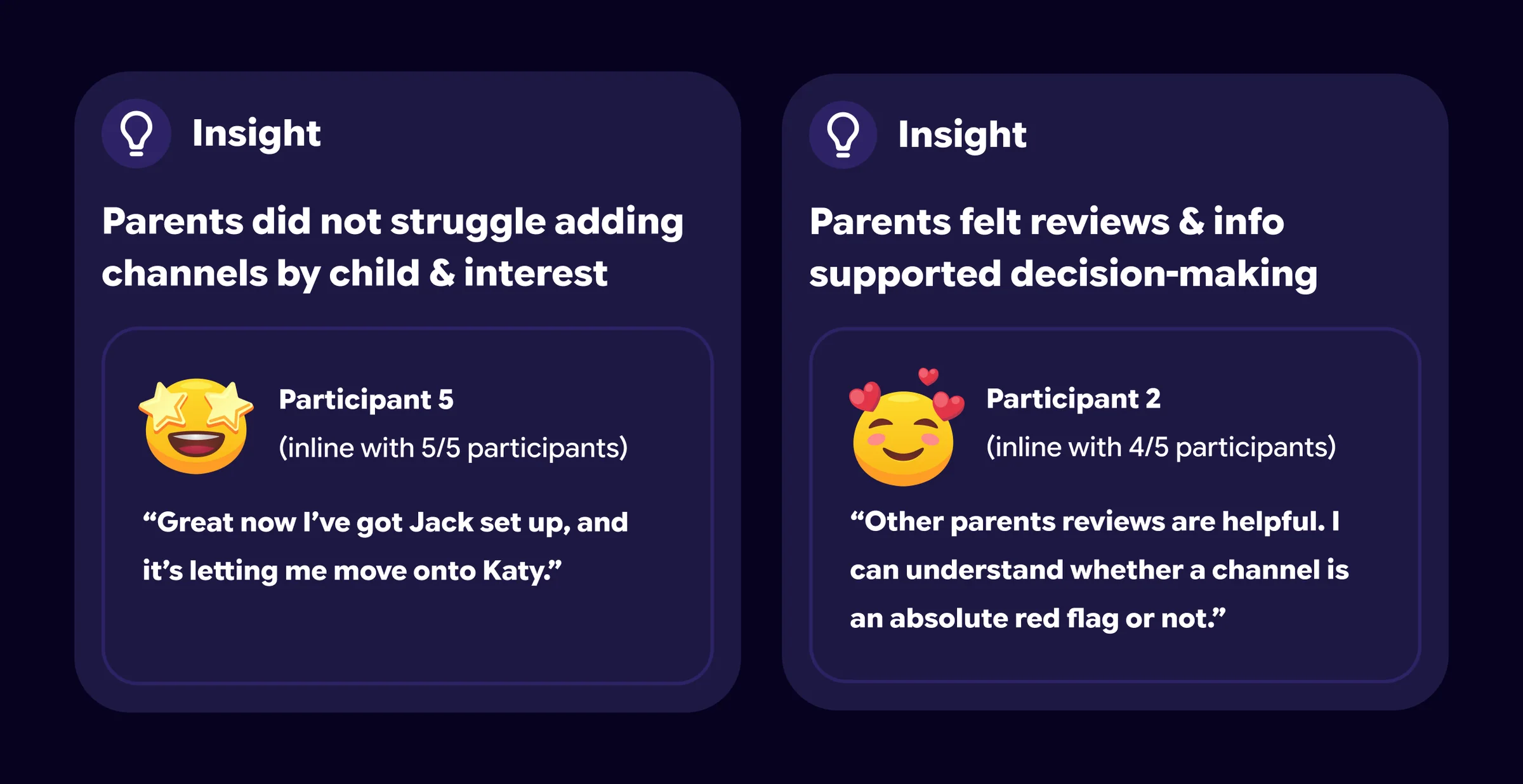 Insight

Parents did not struggle adding channels by child & interest

Participant 5
(inline with 5/5 participants)

"Great now I've got Jack set up, and it's letting me move onto Katy."

Insight

Parents felt reviews & info supported decision-making

Participant 2
(inline with 4/5 participants)

"Other parents reviews are helpful. I can understand whether a channel is an absolute red flag or not."